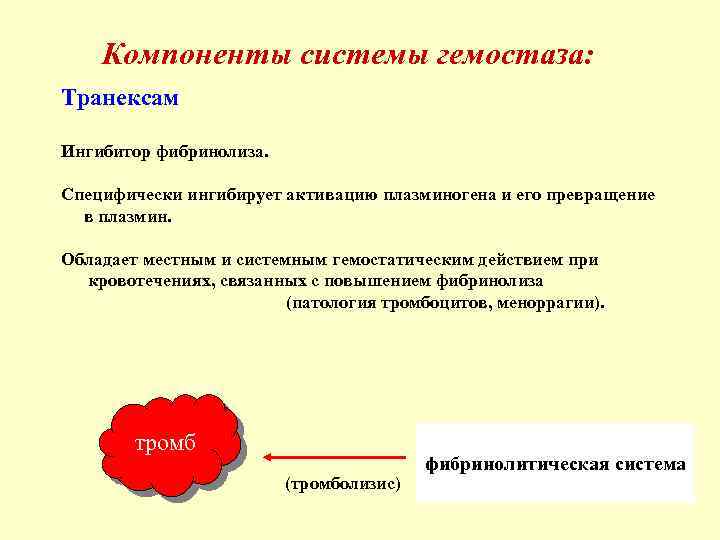 Компоненты системы гемостаза:

Транексам

Ингибитор фибринолиза.

Специфически ингибирует активацию плазминогена и его превращение в плазмин.

Обладает местным и системным гемостатическим действием при кровотечениях, связанных с повышением фибринолиза (патология тромбоцитов, меноррагии).

тромб

(тромболизис)

фибринолитическая система